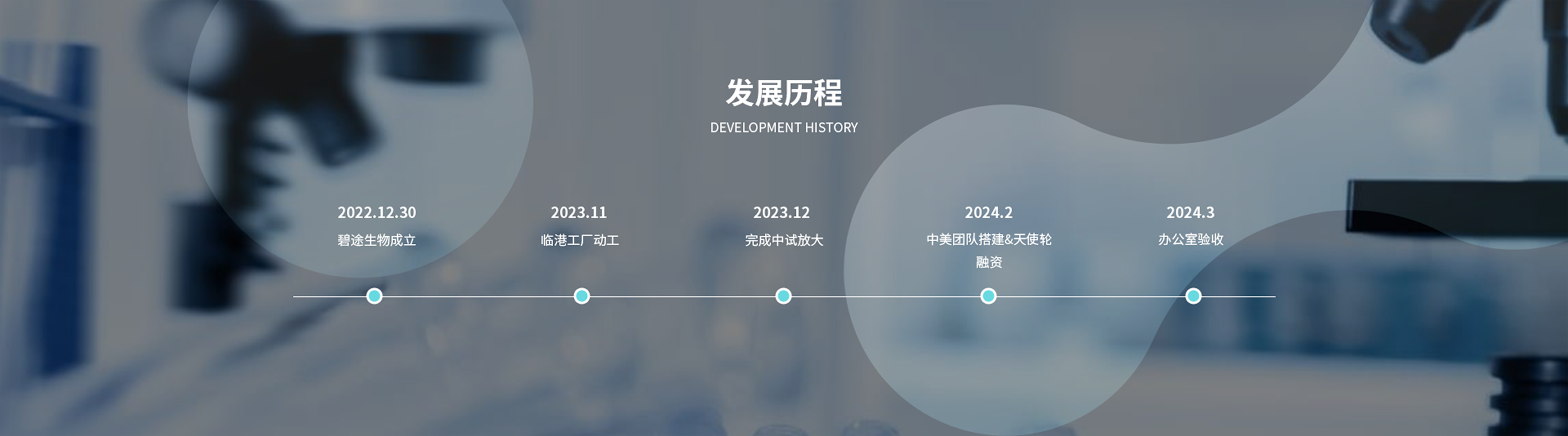 发展历程

DEVELOPMENT HISTORY

2022.12.30

碧途生物成立

2023.11

临港工厂动工

2023.12

完成中试放大

2024.2

中美团队搭建&天使轮融资

2024.3

办公室验收